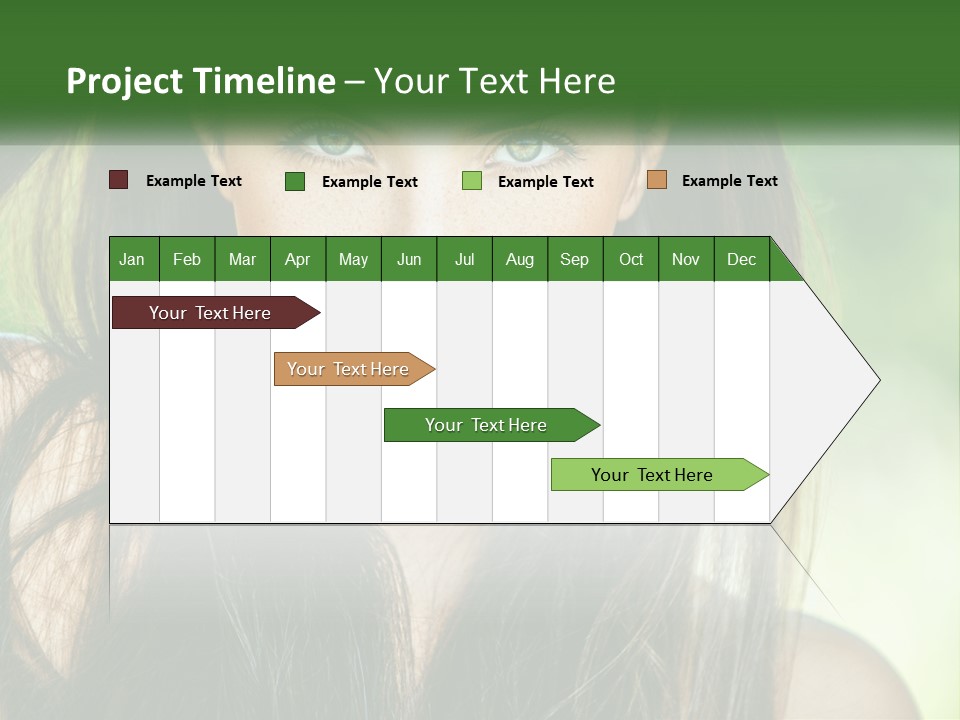 Project Timeline – Your Text Here

Example Text Example Text Example Text Example Text

| Jan | Feb | Mar | Apr | May | Jun | Jul | Aug | Sep | Oct | Nov | Dec |
|---|---|---|---|---|---|---|---|---|---|---|---|

Your Text Here

Your Text Here

Your Text Here

Your Text Here